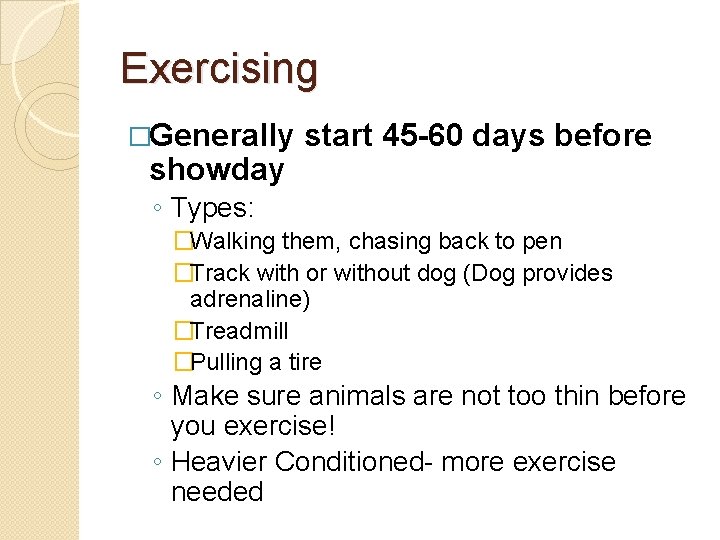 Exercising

□Generally start 45-60 days before showday

◦ Types:

□Walking them, chasing back to pen

□Track with or without dog (Dog provides adrenaline)

□Treadmill

□Pulling a tire

◦ Make sure animals are not too thin before you exercise!

◦ Heavier Conditioned- more exercise needed